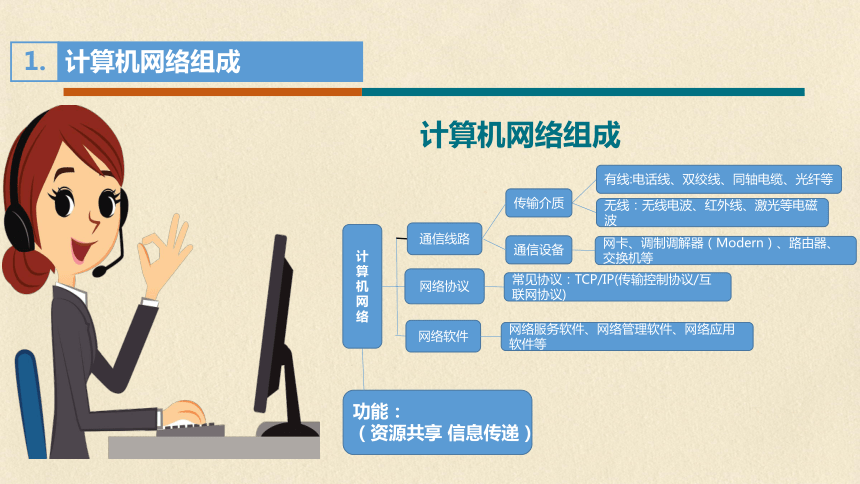 1. 计算机网络组成

计算机网络组成

计算机网络

通信线路

传输介质

有线:电话线、双绞线、同轴电缆、光纤等

无线：无线电波、红外线、激光等电磁波

通信设备

网卡、调制调解器（Modern）、路由器、交换机等

网络协议

常见协议：TCP/IP(传输控制协议/互联网协议)

网络软件

网络服务软件、网络管理软件、网络应用软件等

功能：
（资源共享 信息传递）